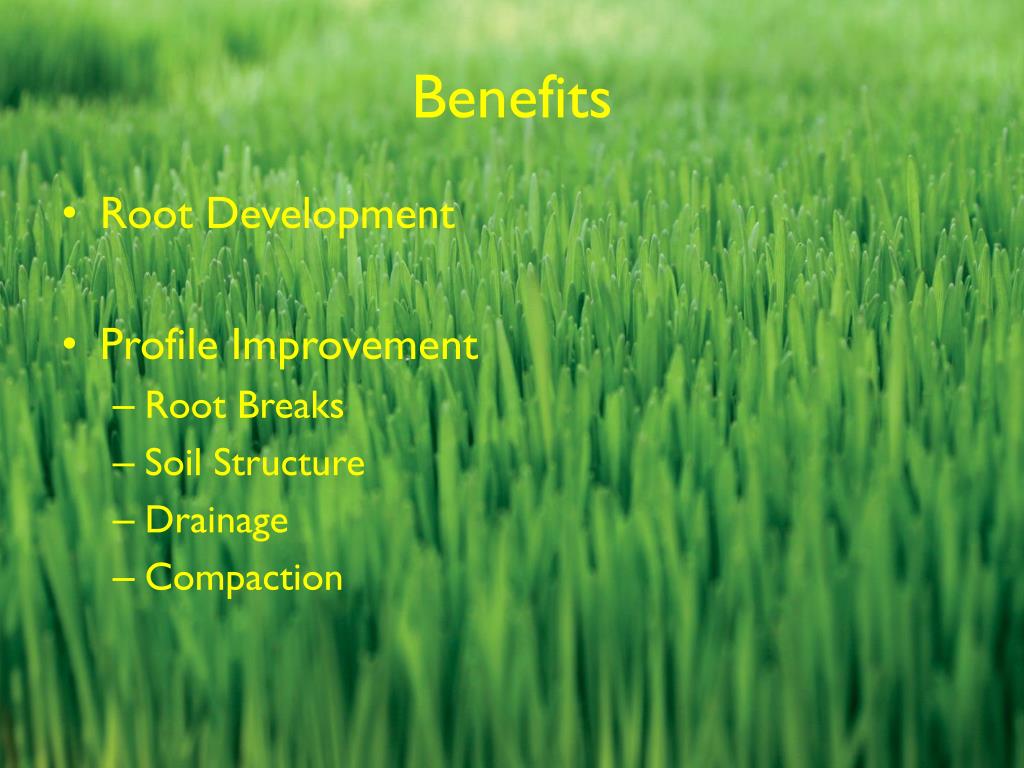 Benefits

• Root Development

• Profile Improvement
– Root Breaks
– Soil Structure
– Drainage
– Compaction